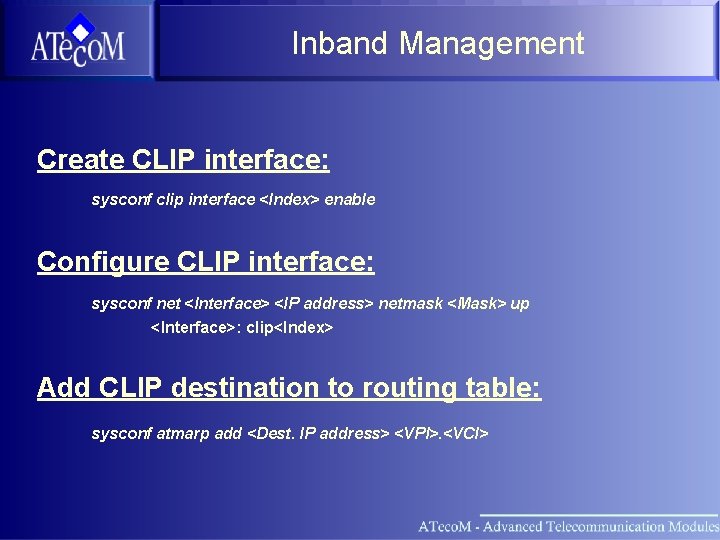 ATecoM

Inband Management

Create CLIP interface:

sysconf clip interface <Index> enable

Configure CLIP interface:

sysconf net <Interface> <IP address> netmask <Mask> up

<Interface>: clip<Index>

Add CLIP destination to routing table:

sysconf atmarp add <Dest. IP address> <VPI>.<VCI>

ATecoM - Advanced Telecommunication Modules